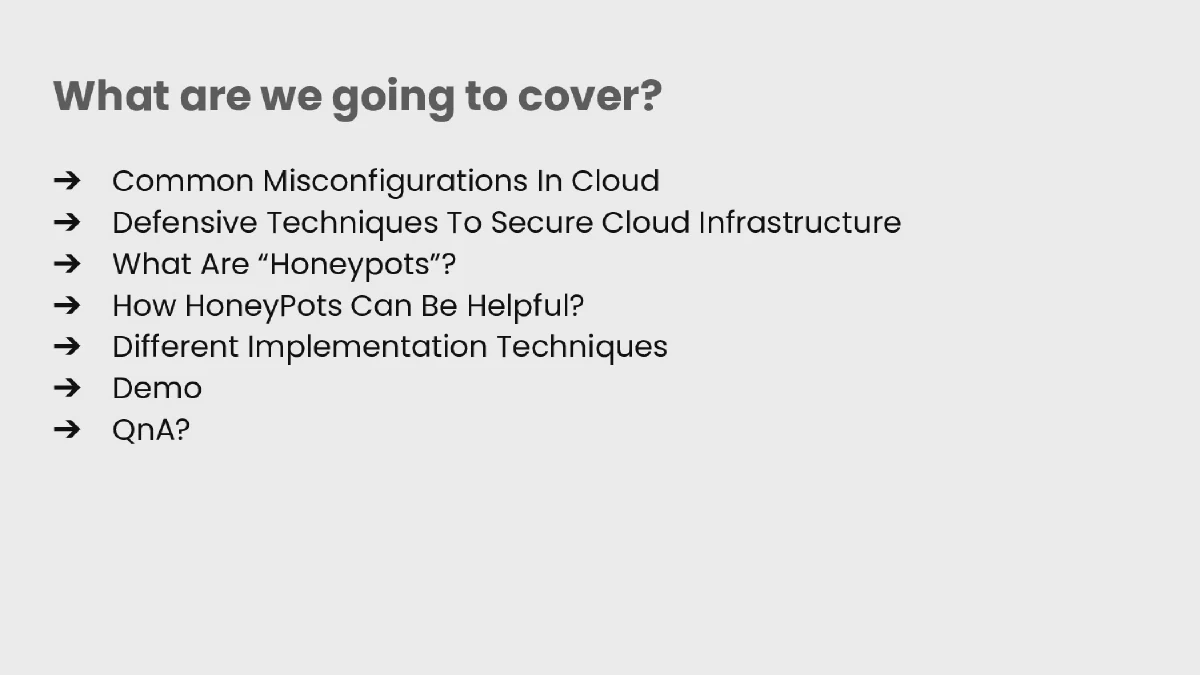 What are we going to cover?

➔ Common Misconfigurations In Cloud
➔ Defensive Techniques To Secure Cloud Infrastructure
➔ What Are “Honeypots”?
➔ How HoneyPots Can Be Helpful?
➔ Different Implementation Techniques
➔ Demo
➔ QnA?